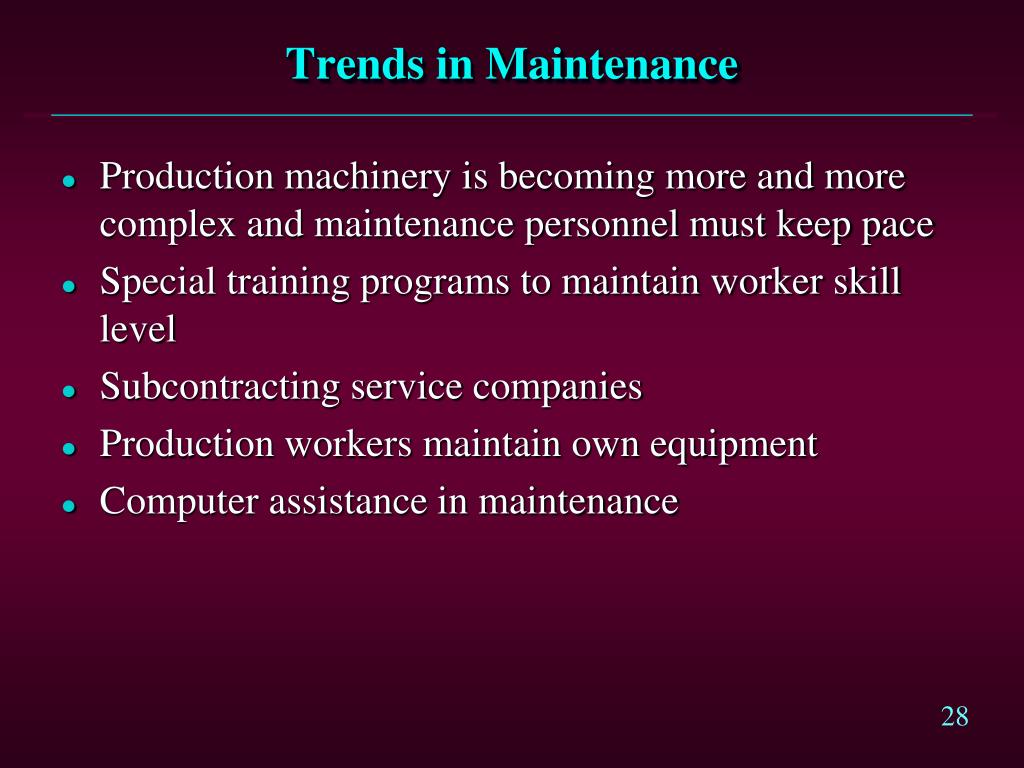 Trends in Maintenance

- Production machinery is becoming more and more complex and maintenance personnel must keep pace
- Special training programs to maintain worker skill level
- Subcontracting service companies
- Production workers maintain own equipment
- Computer assistance in maintenance

28